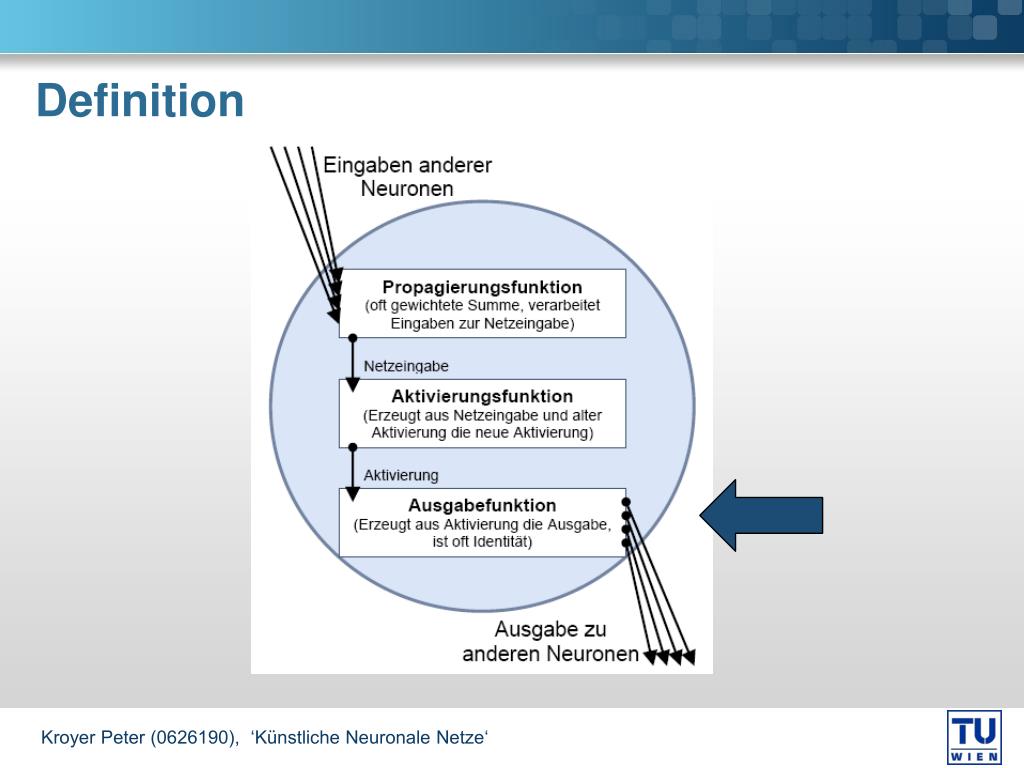 Definition

Eingaben anderer Neuronen

Propagierungsfunktion
(oft gewichtete Summe, verarbeitet Eingaben zur Netzeingabe)

Netzeingabe

Aktivierungsfunktion
(Erzeugt aus Netzeingabe und alter Aktivierung die neue Aktivierung)

Aktivierung

Ausgabefunktion
(Erzeugt aus Aktivierung die Ausgabe, ist oft Identität)

Ausgabe zu anderen Neuronen

Kroyer Peter (0626190), ‘Künstliche Neuronale Netze‘

TU WIEN